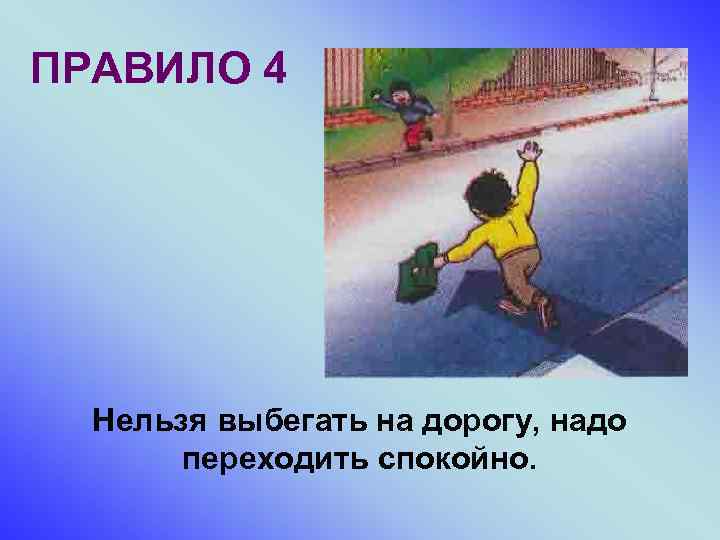 ПРАВИЛО 4

Нельзя выбегать на дорогу, надо переходить спокойно.